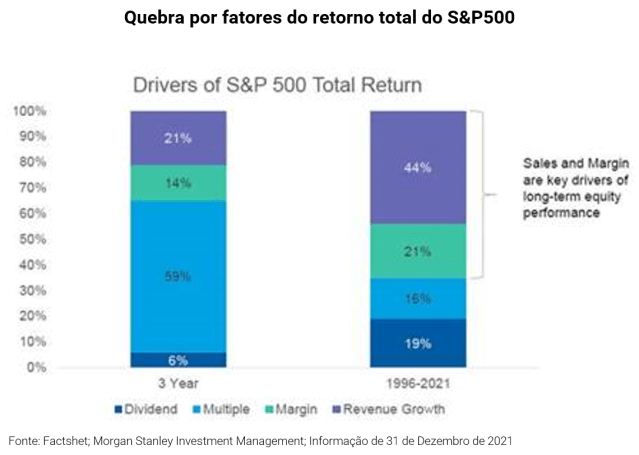 Quebra por fatores do retorno total do S&P500

Drivers of S&P 500 Total Return

100%
90%
80%
70%
60%
50%
40%
30%
20%
10%
0%

21%
14%
59%
6%

44%
21%
16%
19%

Sales and Margin are key drivers of long-term equity performance

3 Year
1996-2021

Dividend
Multiple
Margin
Revenue Growth

Fonte: Factshet; Morgan Stanley Investment Management; Informação de 31 de Dezembro de 2021